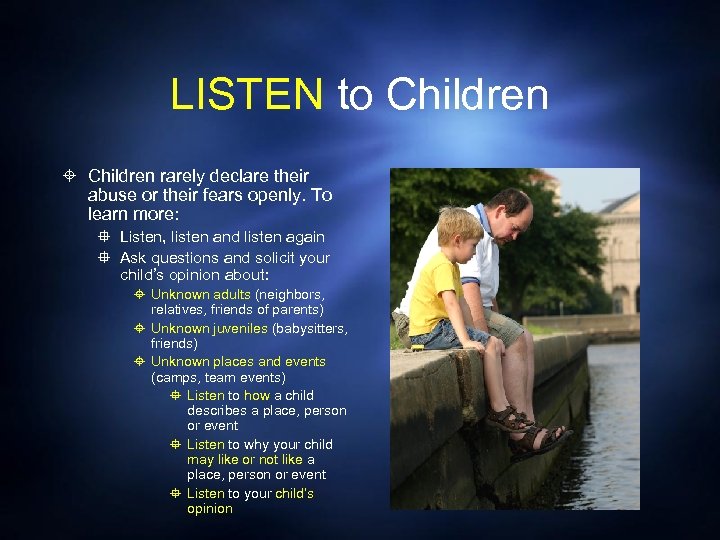 LISTEN to Children

Children rarely declare their abuse or their fears openly. To learn more:

Listen, listen and listen again

Ask questions and solicit your child's opinion about:

Unknown adults (neighbors, relatives, friends of parents)

Unknown juveniles (babysitters, friends)

Unknown places and events (camps, team events)

Listen to how a child describes a place, person or event

Listen to why your child may like or not like a place, person or event

Listen to your child's opinion